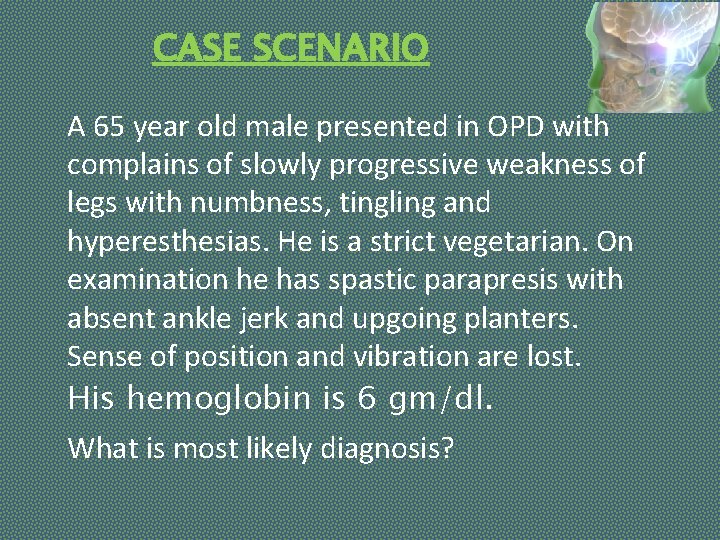 CASE SCENARIO

A 65 year old male presented in OPD with complains of slowly progressive weakness of legs with numbness, tingling and hyperesthesias. He is a strict vegetarian. On examination he has spastic parapresis with absent ankle jerk and upgoing planters. Sense of position and vibration are lost. His hemoglobin is 6 gm/dl.

What is most likely diagnosis?